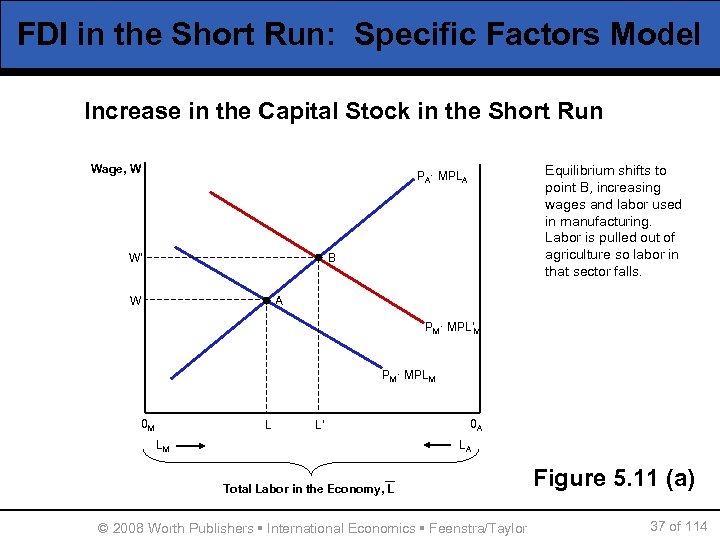 FDI in the Short Run: Specific Factors Model

Increase in the Capital Stock in the Short Run

Wage, W

$P_A \cdot MPL_A$

W'

B

W

A

$P_M \cdot MPL'_M$

$P_M \cdot MPL_M$

$0_M$

L

L'

$0_A$

$L_M$

$L_A$

Total Labor in the Economy, $\overline{L}$

Equilibrium shifts to point B, increasing wages and labor used in manufacturing. Labor is pulled out of agriculture so labor in that sector falls.

Figure 5.11 (a)

© 2008 Worth Publishers ▪ International Economics ▪ Feenstra/Taylor

37 of 114